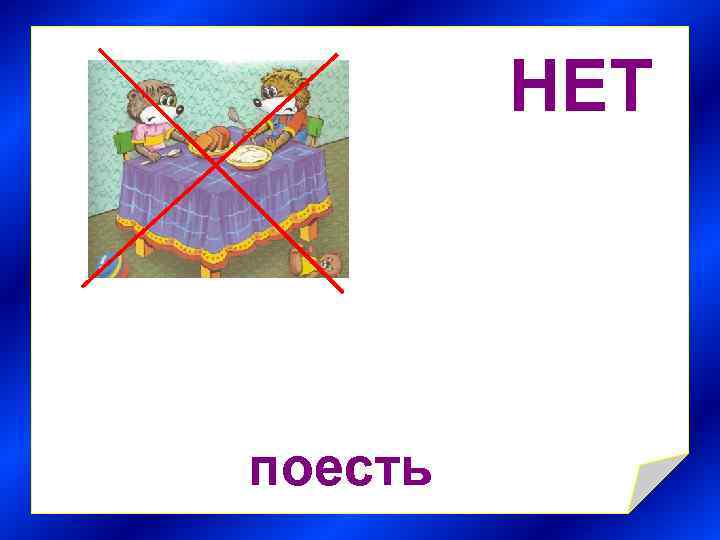 НЕТ

поесть